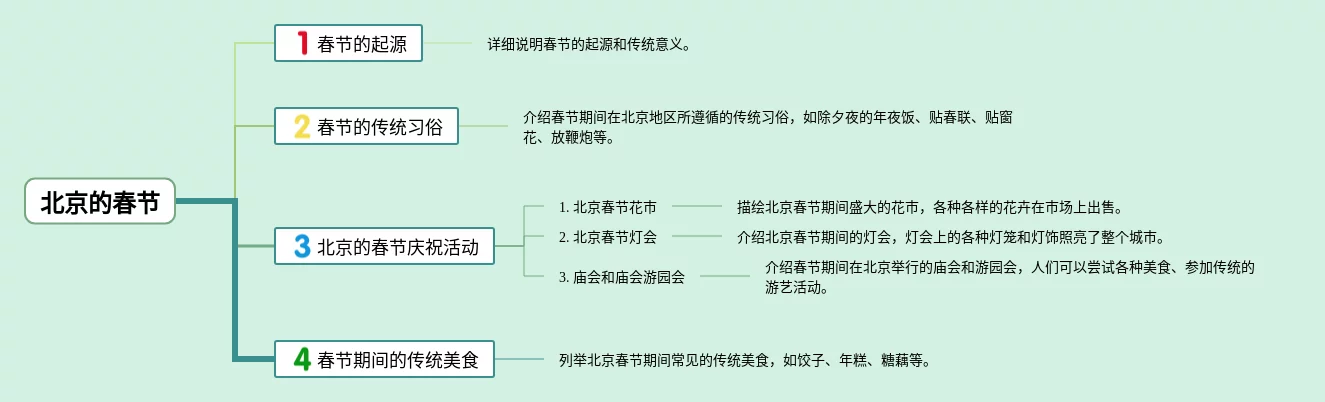 北京的春节

1 春节的起源

详细说明春节的起源和传统意义。

2 春节的传统习俗

介绍春节期间在北京地区所遵循的传统习俗，如除夕夜的年夜饭、贴春联、贴窗花、放鞭炮等。

3 北京的春节庆祝活动

1. 北京春节花市

描绘北京春节期间盛大的花市，各种各样的花卉在市场上出售。

2. 北京春节灯会

介绍北京春节期间的灯会，灯会上的各种灯笼和灯饰照亮了整个城市。

3. 庙会和庙会游园会

介绍春节期间在北京举行的庙会和游园会，人们可以尝试各种美食、参加传统的游艺活动。

4 春节期间的传统美食

列举北京春节期间常见的传统美食，如饺子、年糕、糖藕等。